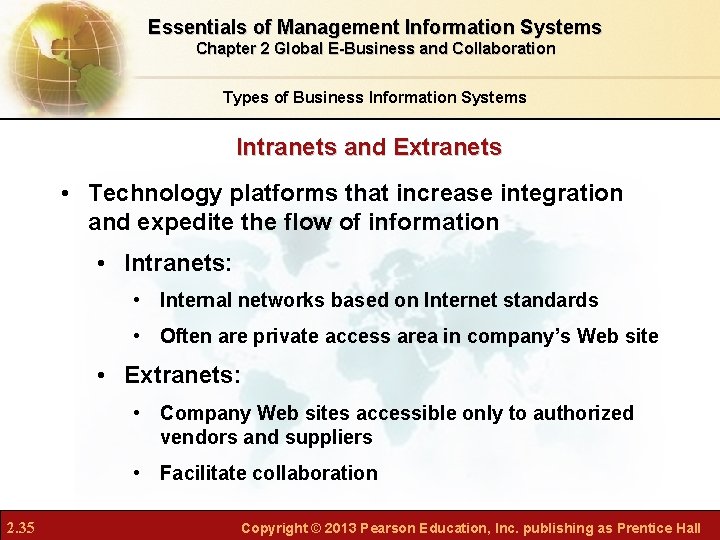 Essentials of Management Information Systems
Chapter 2 Global E-Business and Collaboration

Types of Business Information Systems

Intranets and Extranets

• Technology platforms that increase integration and expedite the flow of information
• Intranets:
• Internal networks based on Internet standards
• Often are private access area in company's Web site
• Extranets:
• Company Web sites accessible only to authorized vendors and suppliers
• Facilitate collaboration

2.35

Copyright © 2013 Pearson Education, Inc. publishing as Prentice Hall